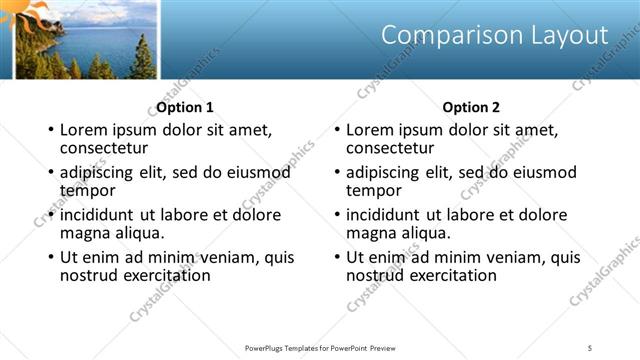 Comparison Layout

Option 1
• Lorem ipsum dolor sit amet, consectetur
• adipiscing elit, sed do eiusmod tempor
• incididunt ut labore et dolore magna aliqua.
• Ut enim ad minim veniam, quis nostrud exercitation

Option 2
• Lorem ipsum dolor sit amet, consectetur
• adipiscing elit, sed do eiusmod tempor
• incididunt ut labore et dolore magna aliqua.
• Ut enim ad minim veniam, quis nostrud exercitation

CrystalGraphics

PowerPlugs Templates for PowerPoint Preview

5